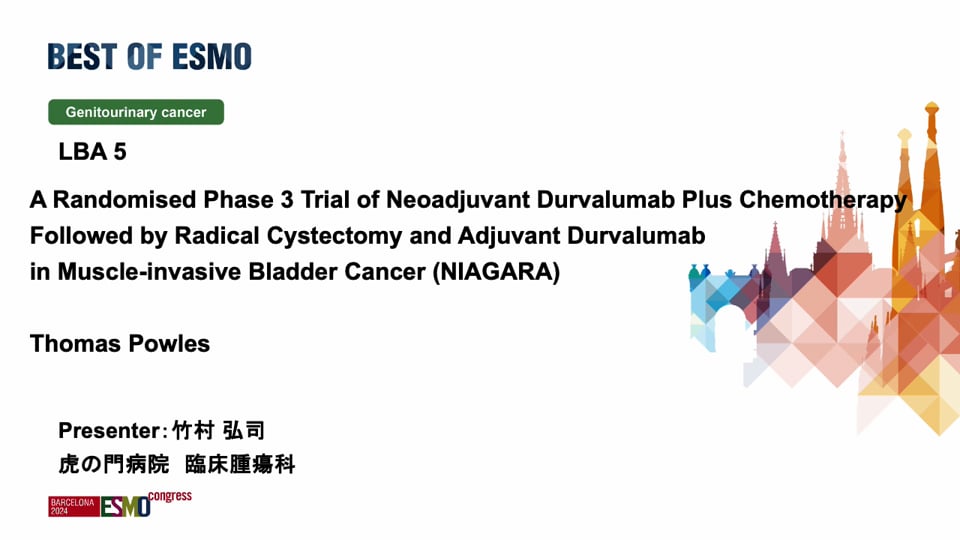 BEST OF ESMO

Genitourinary cancer

LBA 5

A Randomised Phase 3 Trial of Neoadjuvant Durvalumab Plus Chemotherapy Followed by Radical Cystectomy and Adjuvant Durvalumab in Muscle-invasive Bladder Cancer (NIAGARA)

Thomas Powles

Presenter: 竹村 弘司
虎の門病院 臨床腫瘍科

BARCELONA 2024 ESMO congress